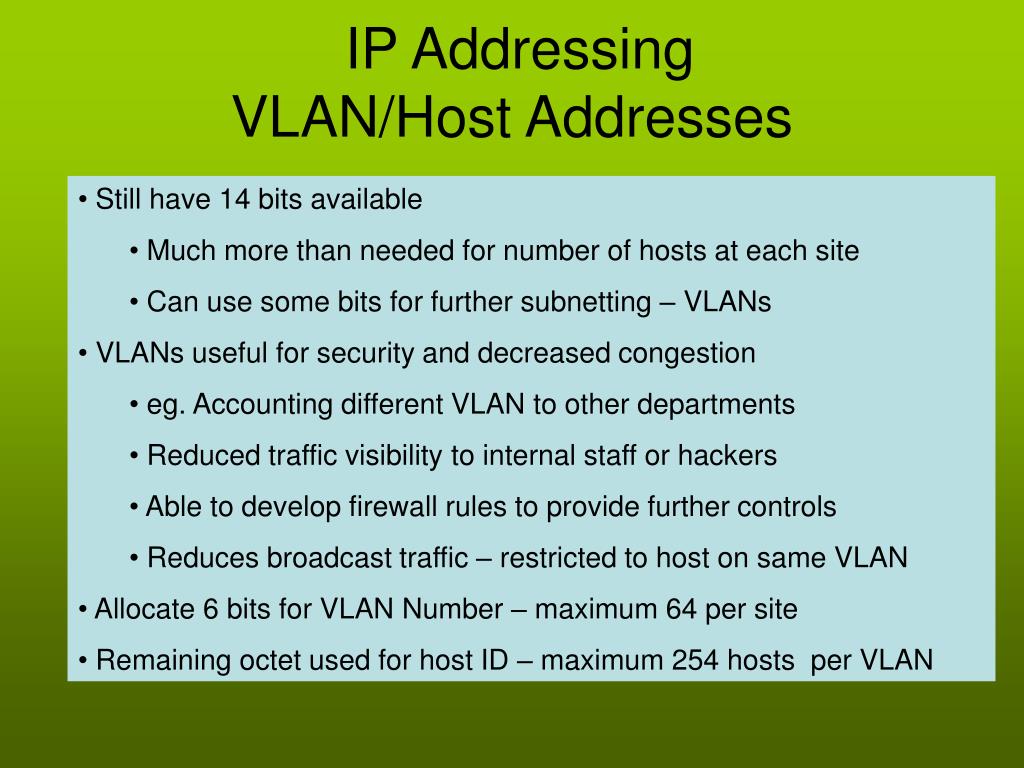 IP Addressing
VLAN/Host Addresses

• Still have 14 bits available

• Much more than needed for number of hosts at each site

• Can use some bits for further subnetting – VLANs

• VLANs useful for security and decreased congestion

• eg. Accounting different VLAN to other departments

• Reduced traffic visibility to internal staff or hackers

• Able to develop firewall rules to provide further controls

• Reduces broadcast traffic – restricted to host on same VLAN

• Allocate 6 bits for VLAN Number – maximum 64 per site

• Remaining octet used for host ID – maximum 254 hosts per VLAN